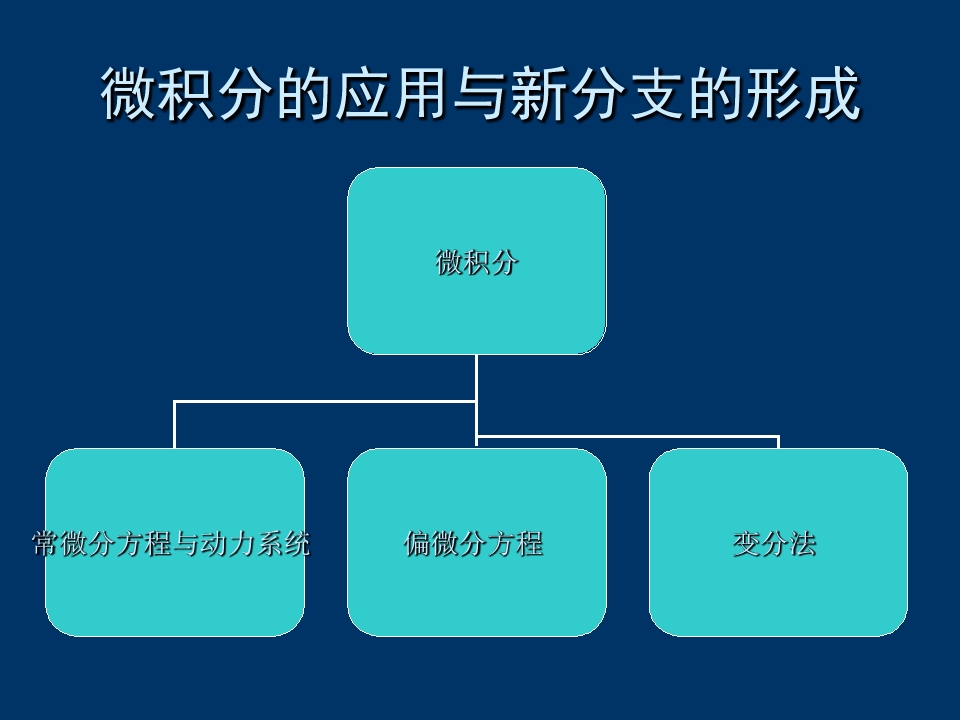 微积分的应用与新分支的形成

微积分

常微分方程与动力系统

偏微分方程

变分法